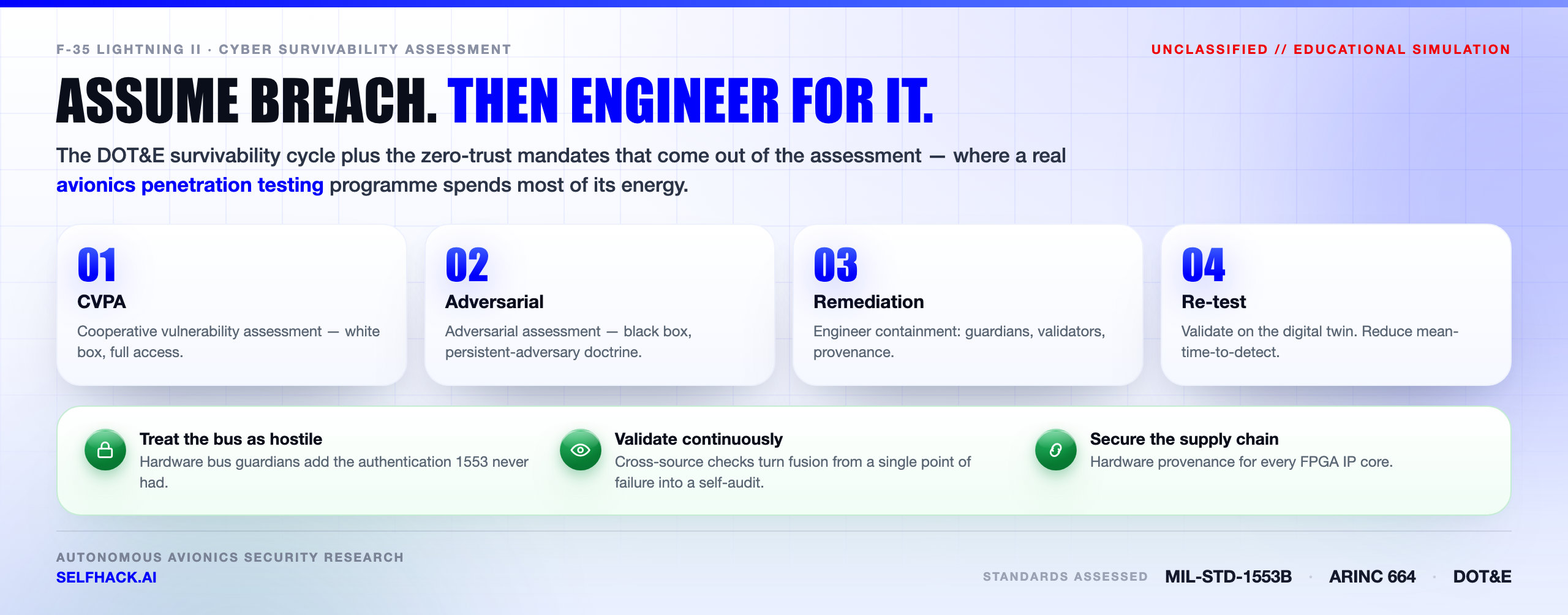 F-35 LIGHTNING II · CYBER SURVIVABILITY ASSESSMENT

UNCLASSIFIED // EDUCATIONAL SIMULATION

ASSUME BREACH. THEN ENGINEER FOR IT.

The DOT&E survivability cycle plus the zero-trust mandates that come out of the assessment — where a real avionics penetration testing programme spends most of its energy.

01
CVPA
Cooperative vulnerability assessment — white box, full access.

02
Adversarial
Adversarial assessment — black box, persistent-adversary doctrine.

03
Remediation
Engineer containment: guardians, validators, provenance.

04
Re-test
Validate on the digital twin. Reduce mean-time-to-detect.

Treat the bus as hostile
Hardware bus guardians add the authentication 1553 never had.

Validate continuously
Cross-source checks turn fusion from a single point of failure into a self-audit.

Secure the supply chain
Hardware provenance for every FPGA IP core.

AUTONOMOUS AVIONICS SECURITY RESEARCH
SELFHACK.AI

STANDARDS ASSESSED MIL-STD-1553B · ARINC 664 · DOT&E